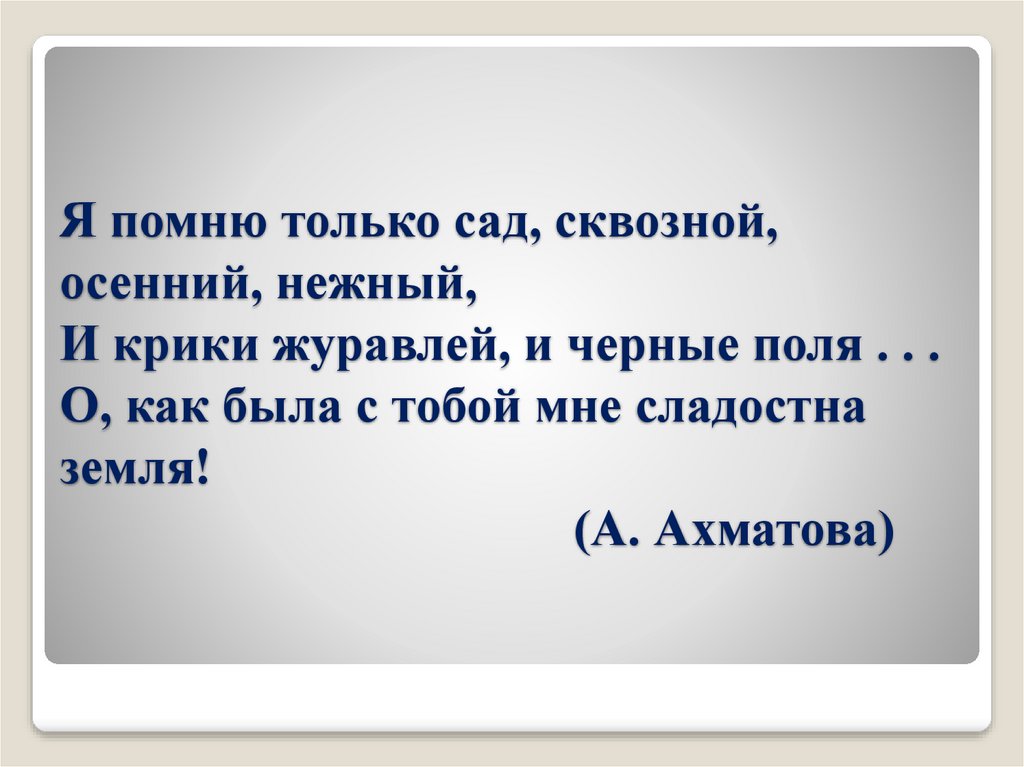 Я помню только сад, сквозной,
осенний, нежный,
И крики журавлей, и черные поля . . .
О, как была с тобой мне сладостна
земля!

(А. Ахматова)